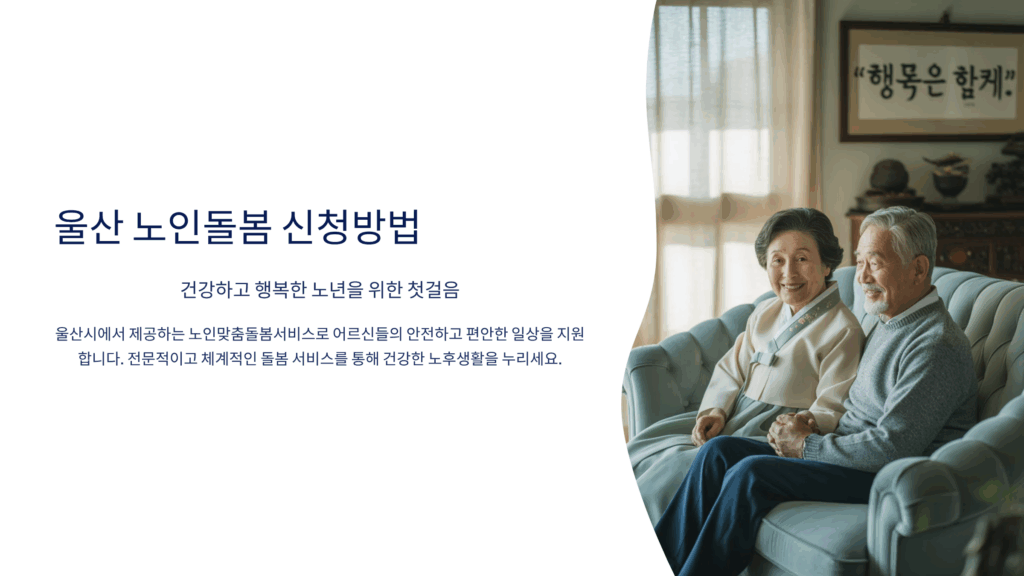 울산 노인돌봄 신청방법

건강하고 행복한 노년을 위한 첫걸음

울산시에서 제공하는 노인맞춤돌봄서비스로 어르신들의 안전하고 편안한 일상을 지원합니다. 전문적이고 체계적인 돌봄 서비스를 통해 건강한 노후생활을 누리세요.

"행복은 함께."